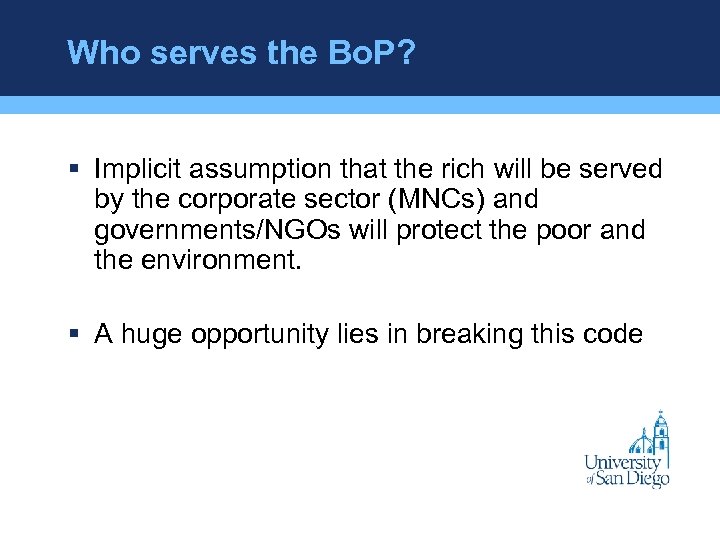 Who serves the BoP?

▪ Implicit assumption that the rich will be served by the corporate sector (MNCs) and governments/NGOs will protect the poor and the environment.

▪ A huge opportunity lies in breaking this code

University of San Diego